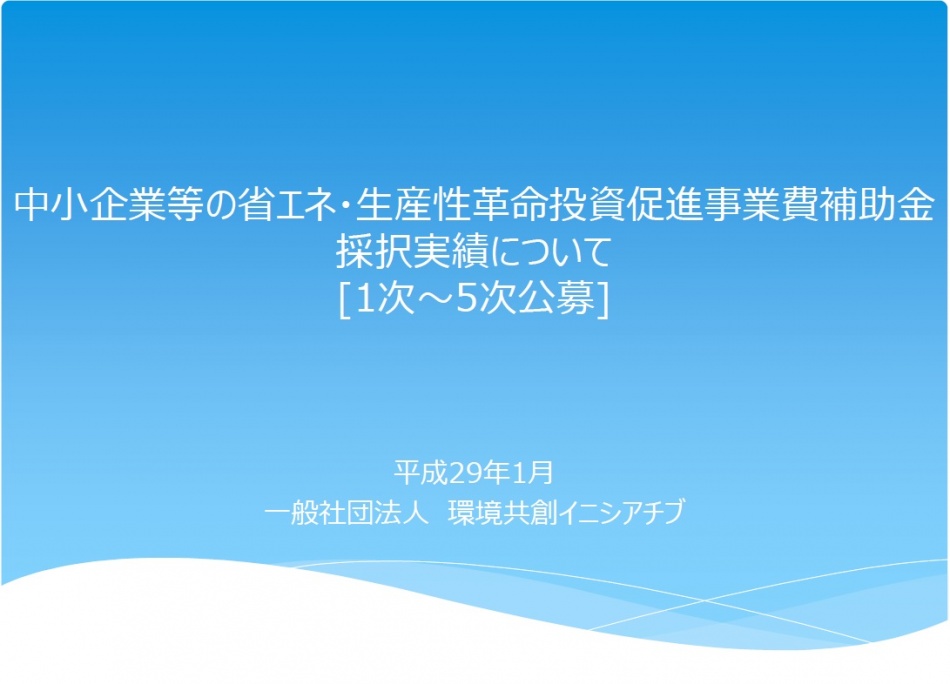 中小企業等の省エネ・生産性革命投資促進事業費補助金
採択実績について
[1次～5次公募]

平成29年1月
一般社団法人　環境共創イニシアチブ